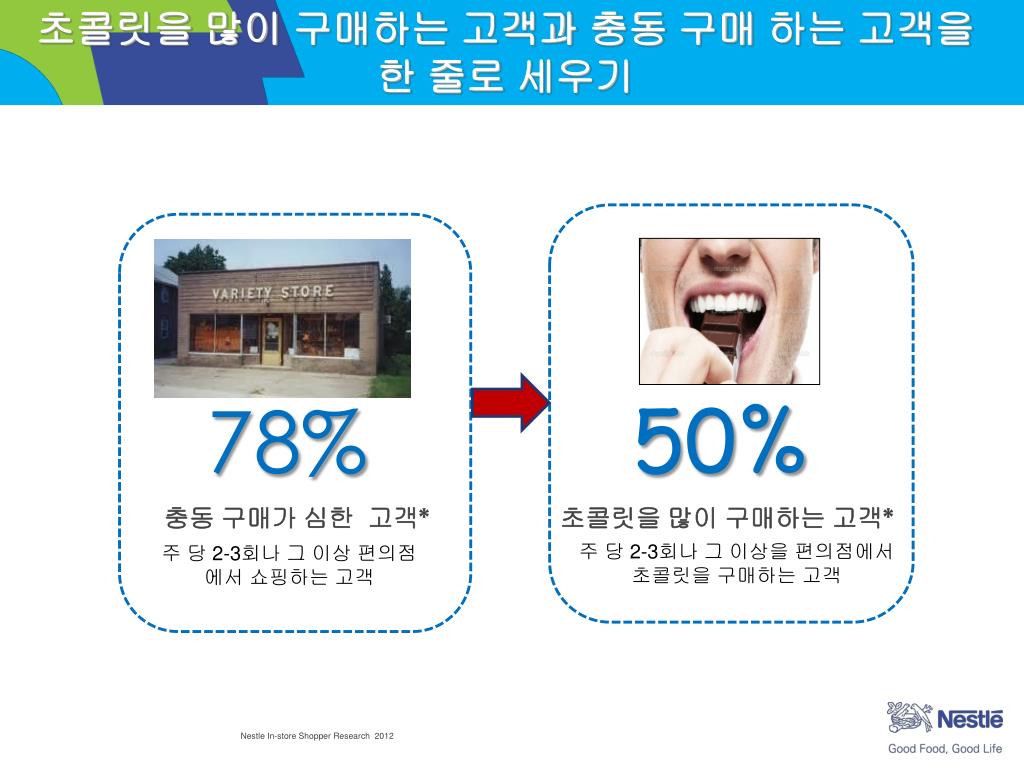 초콜릿을 많이 구매하는 고객과 충동 구매 하는 고객을 한 줄로 세우기

VARIETY STORE

78%

충동 구매가 심한 고객*

주 당 2-3회나 그 이상 편의점에서 쇼핑하는 고객

50%

초콜릿을 많이 구매하는 고객*

주 당 2-3회나 그 이상을 편의점에서 초콜릿을 구매하는 고객

Nestle In-store Shopper Research 2012

Nestlé
Good Food, Good Life